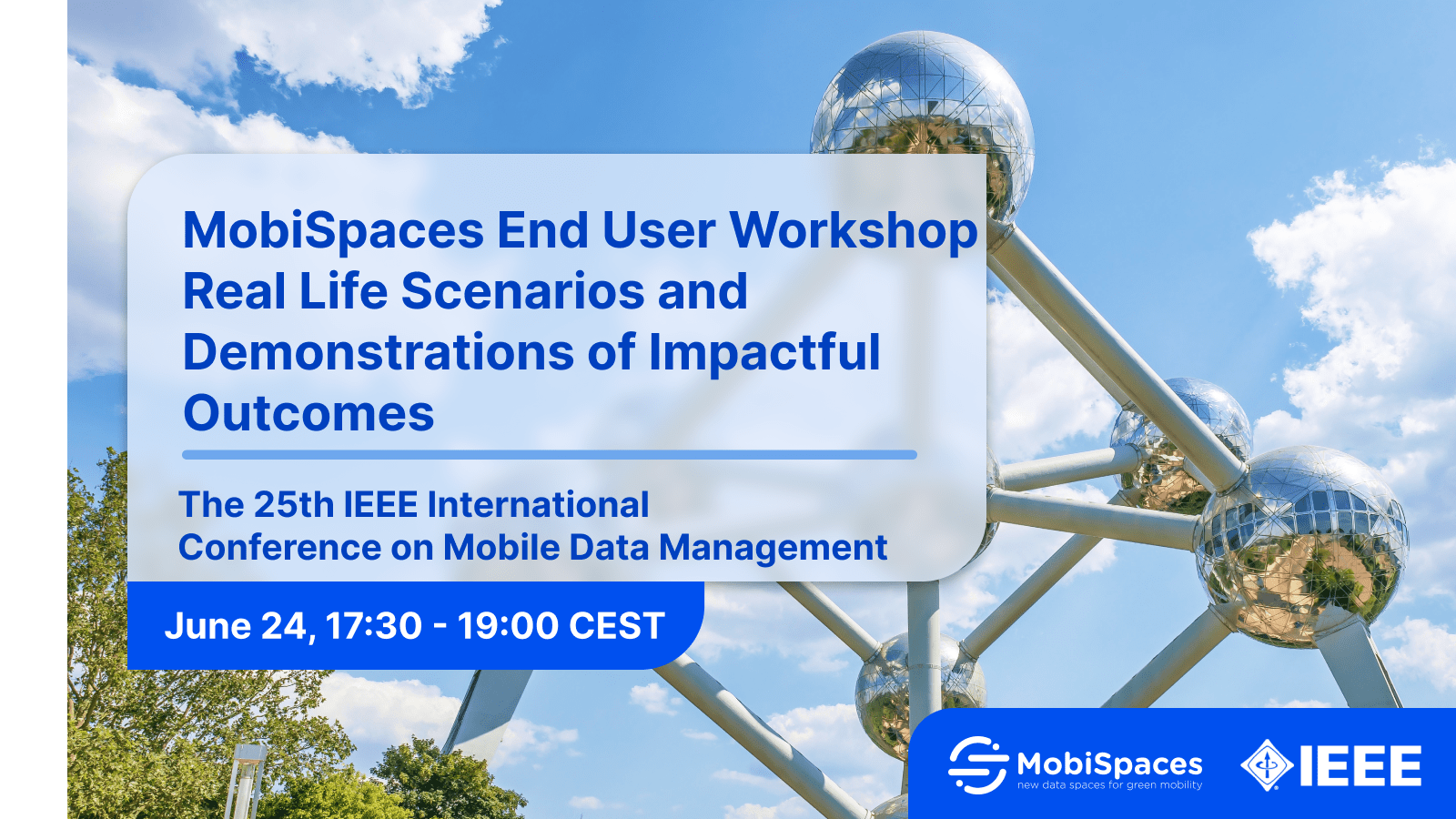 MobiSpaces End User Workshop Real Life Scenarios and Demonstrations of Impactful Outcomes

The 25th IEEE International Conference on Mobile Data Management

June 24, 17:30 - 19:00 CEST

MobiSpaces
new data spaces for green mobility

IEEE